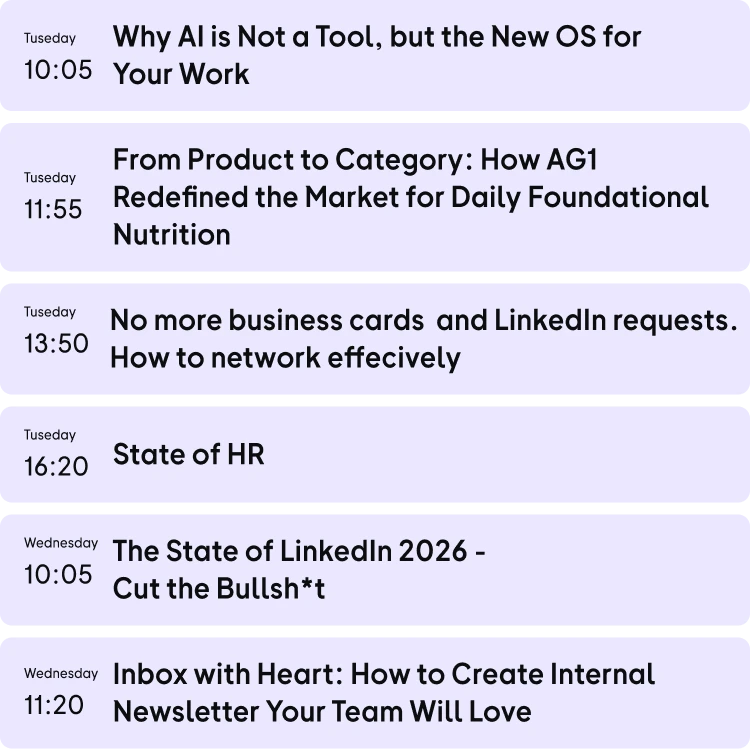 Tuseday
10:05
Why AI is Not a Tool, but the New OS for Your Work

Tuseday
11:55
From Product to Category: How AG1 Redefined the Market for Daily Foundational Nutrition

Tuseday
13:50
No more business cards and LinkedIn requests. How to network effecively

Tuseday
16:20
State of HR

Wednesday
10:05
The State of LinkedIn 2026 - Cut the Bullsh*t

Wednesday
11:20
Inbox with Heart: How to Create Internal Newsletter Your Team Will Love